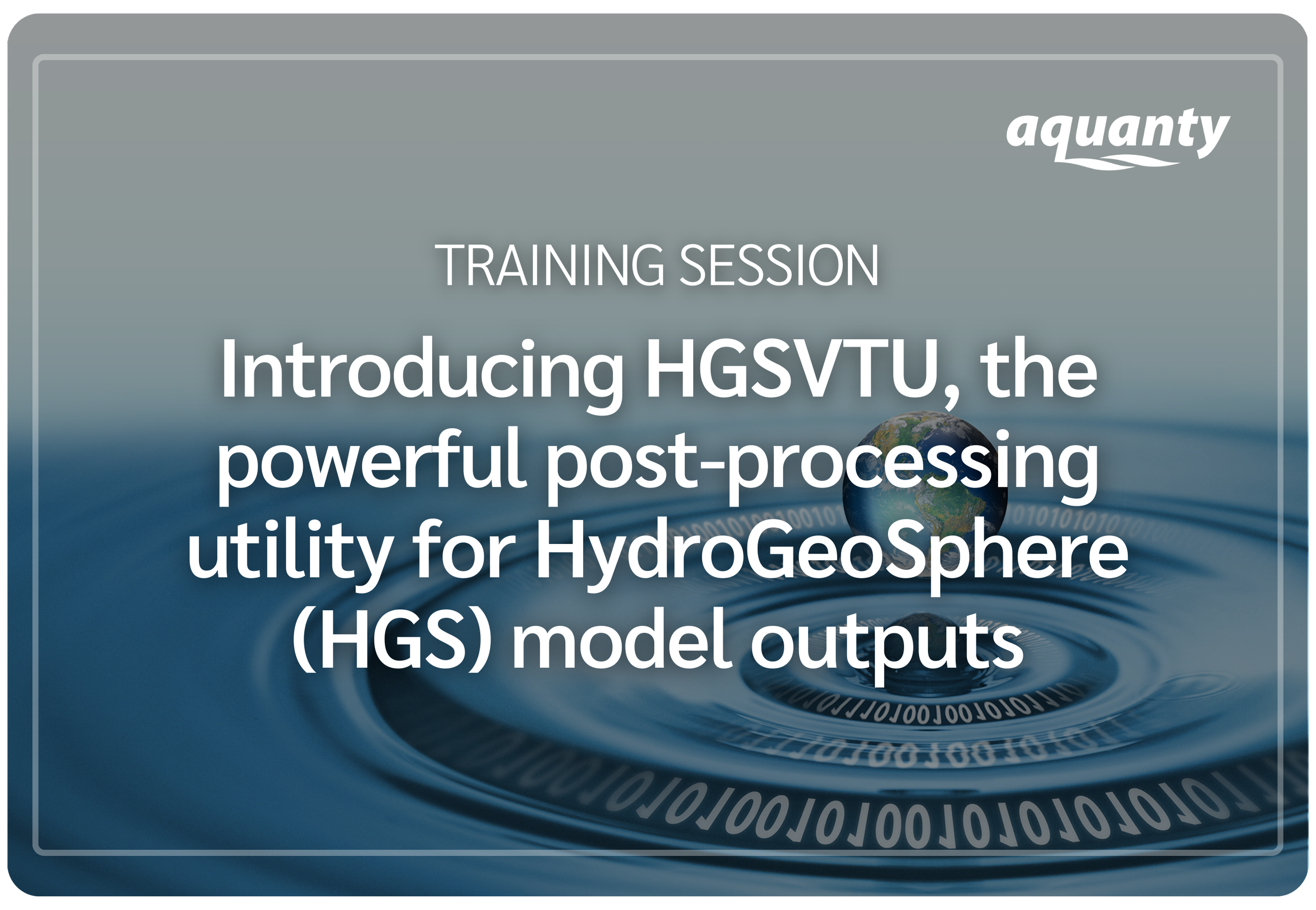 aquanty

TRAINING SESSION

Introducing HGSVTU, the powerful post-processing utility for HydroGeoSphere (HGS) model outputs